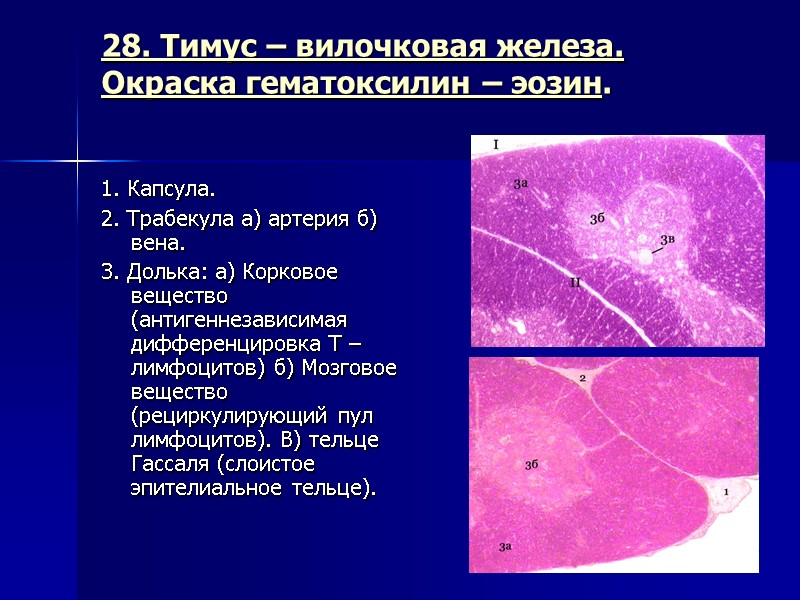 28. Тимус – вилочковая железа. Окраска гематоксилин – эозин.

1. Капсула.

2. Трабекула а) артерия б) вена.

3. Долька: а) Корковое вещество (антигеннезависимая дифференцировка Т – лимфоцитов) б) Мозговое вещество (рециркулирующий пул лимфоцитов). В) тельце Гассаля (слоистое эпителиальное тельце).

I

3а

3б

3в

II

2

3б

1

3а